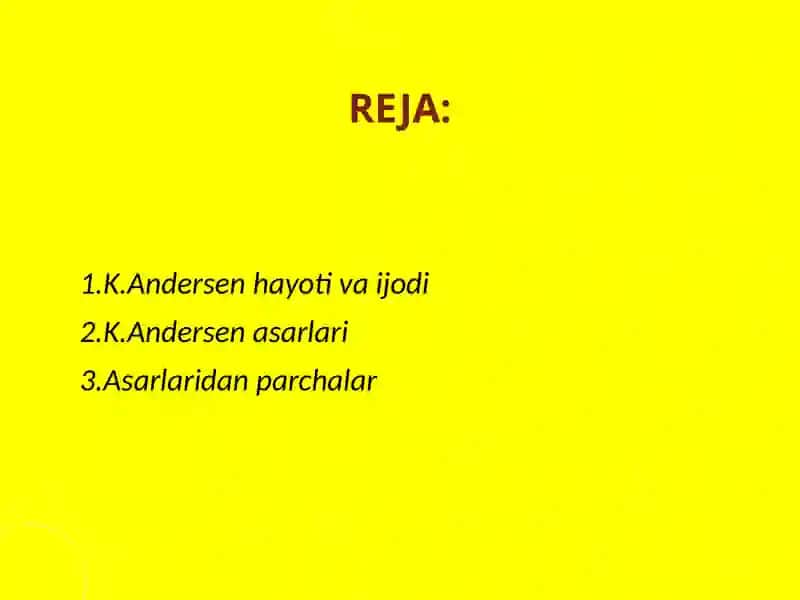 REJA:

1.K.Andersen hayoti va ijodi
2.K.Andersen asarlari
3.Asarlaridan parchalar